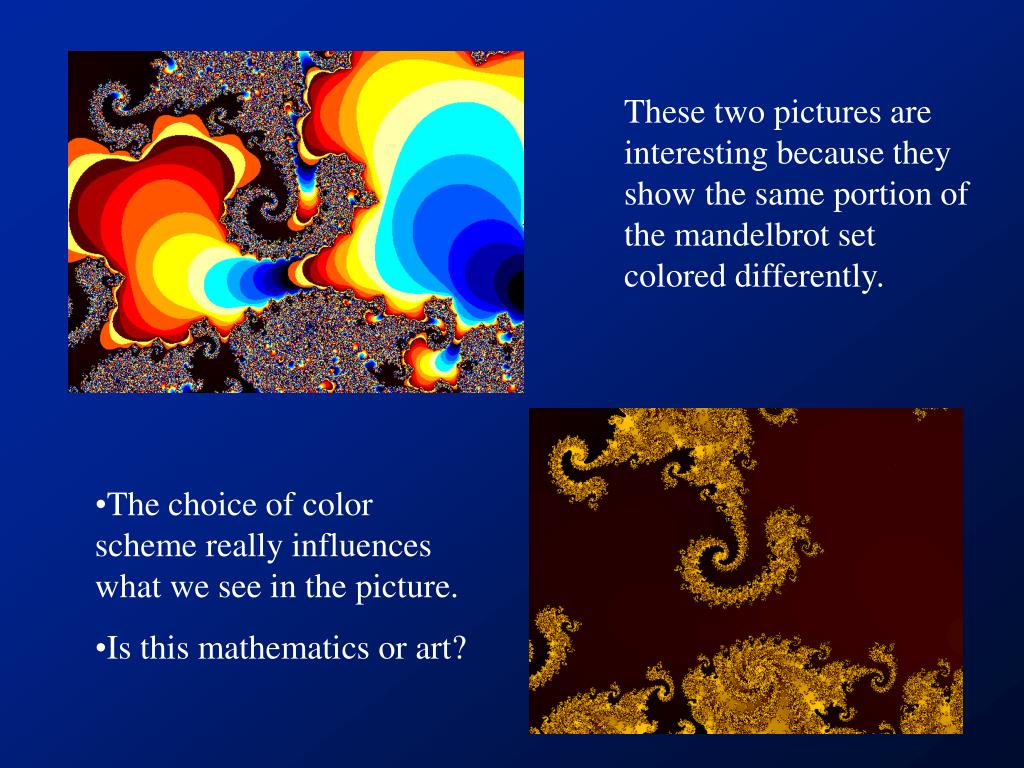 These two pictures are interesting because they show the same portion of the mandelbrot set colored differently.

•The choice of color scheme really influences what we see in the picture.

•Is this mathematics or art?